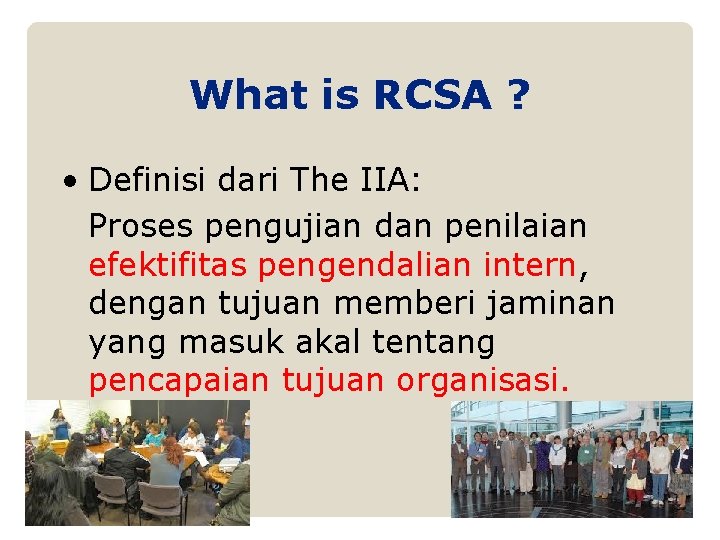 What is RCSA ?

• Definisi dari The IIA:

Proses pengujian dan penilaian efektifitas pengendalian intern, dengan tujuan memberi jaminan yang masuk akal tentang pencapaian tujuan organisasi.